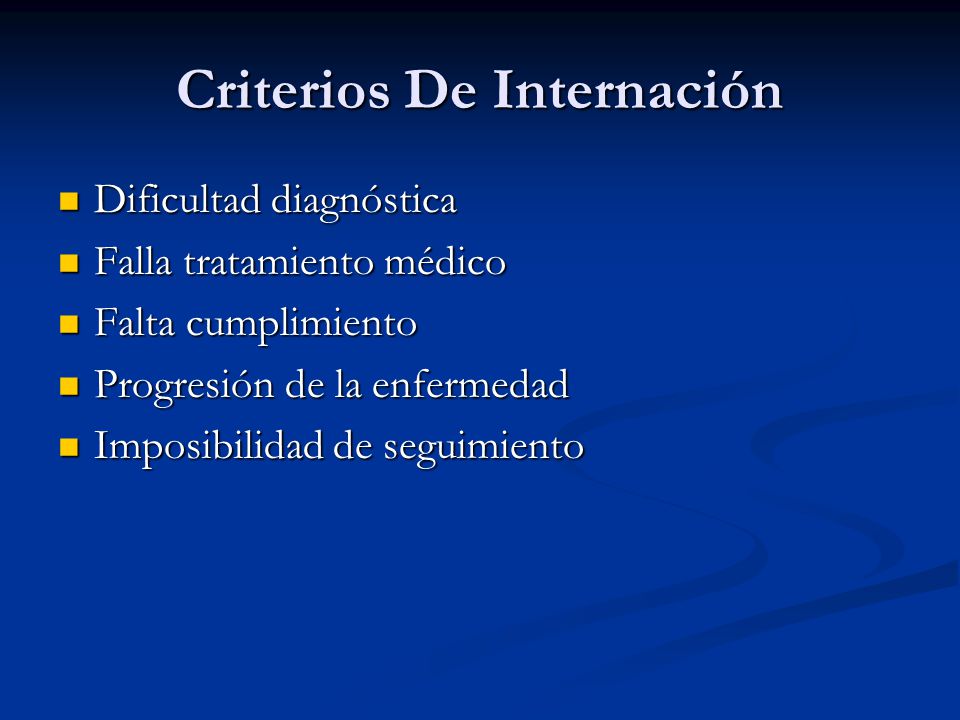 Criterios De Internación

- Dificultad diagnóstica
- Falla tratamiento médico
- Falta cumplimiento
- Progresión de la enfermedad
- Imposibilidad de seguimiento